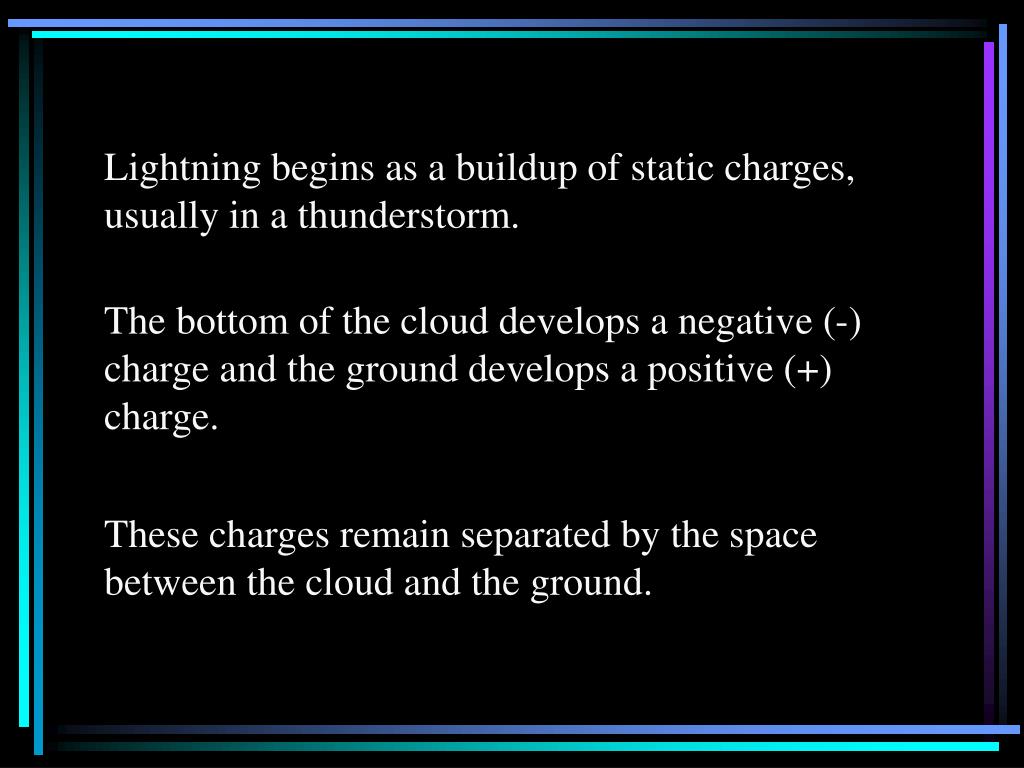 Lightning begins as a buildup of static charges, usually in a thunderstorm.

The bottom of the cloud develops a negative (-) charge and the ground develops a positive (+) charge.

These charges remain separated by the space between the cloud and the ground.